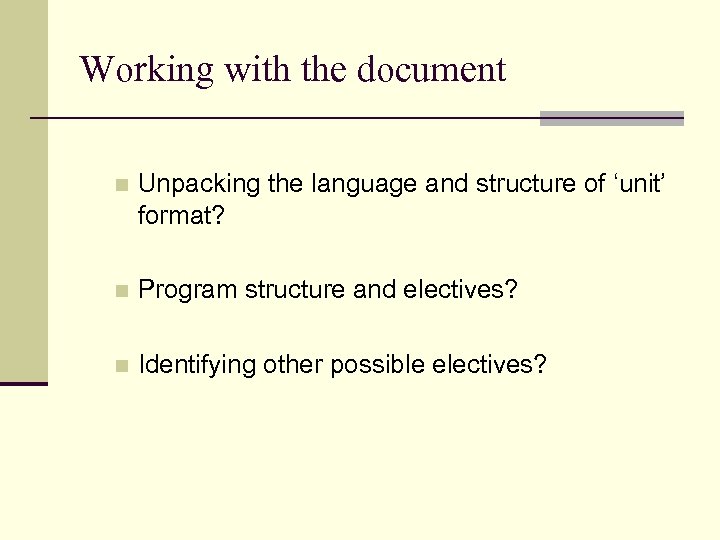 Working with the document

Unpacking the language and structure of ‘unit’ format?

Program structure and electives?

Identifying other possible electives?